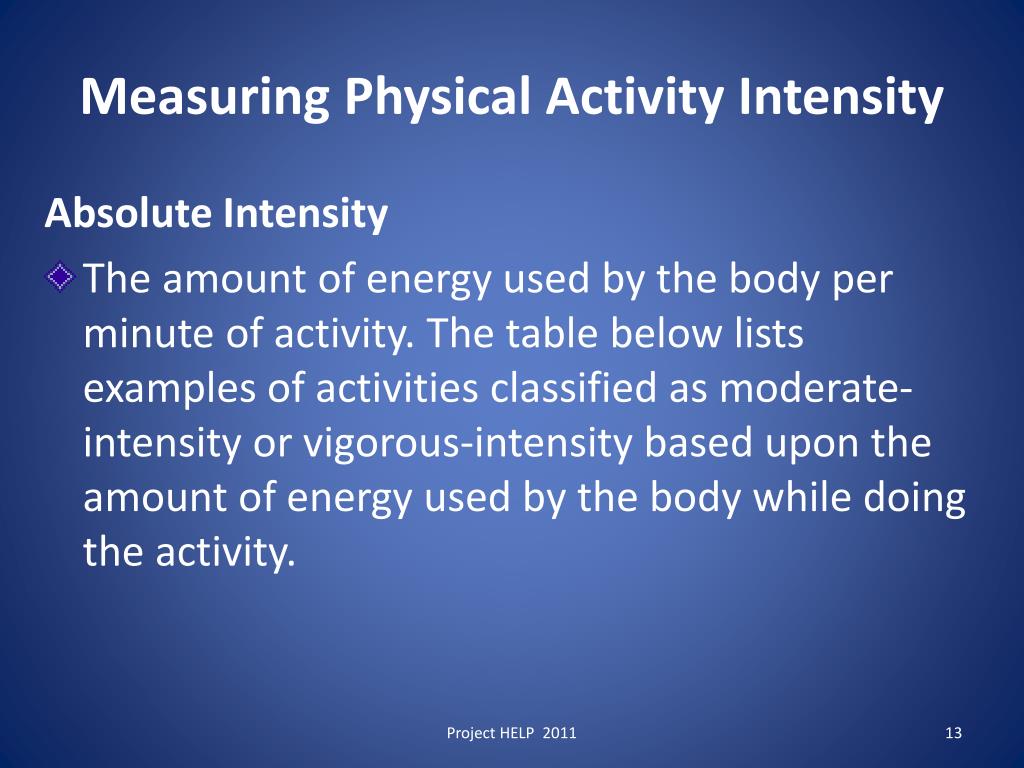 Measuring Physical Activity Intensity

Absolute Intensity

The amount of energy used by the body per minute of activity. The table below lists examples of activities classified as moderate-intensity or vigorous-intensity based upon the amount of energy used by the body while doing the activity.

Project HELP 2011

13